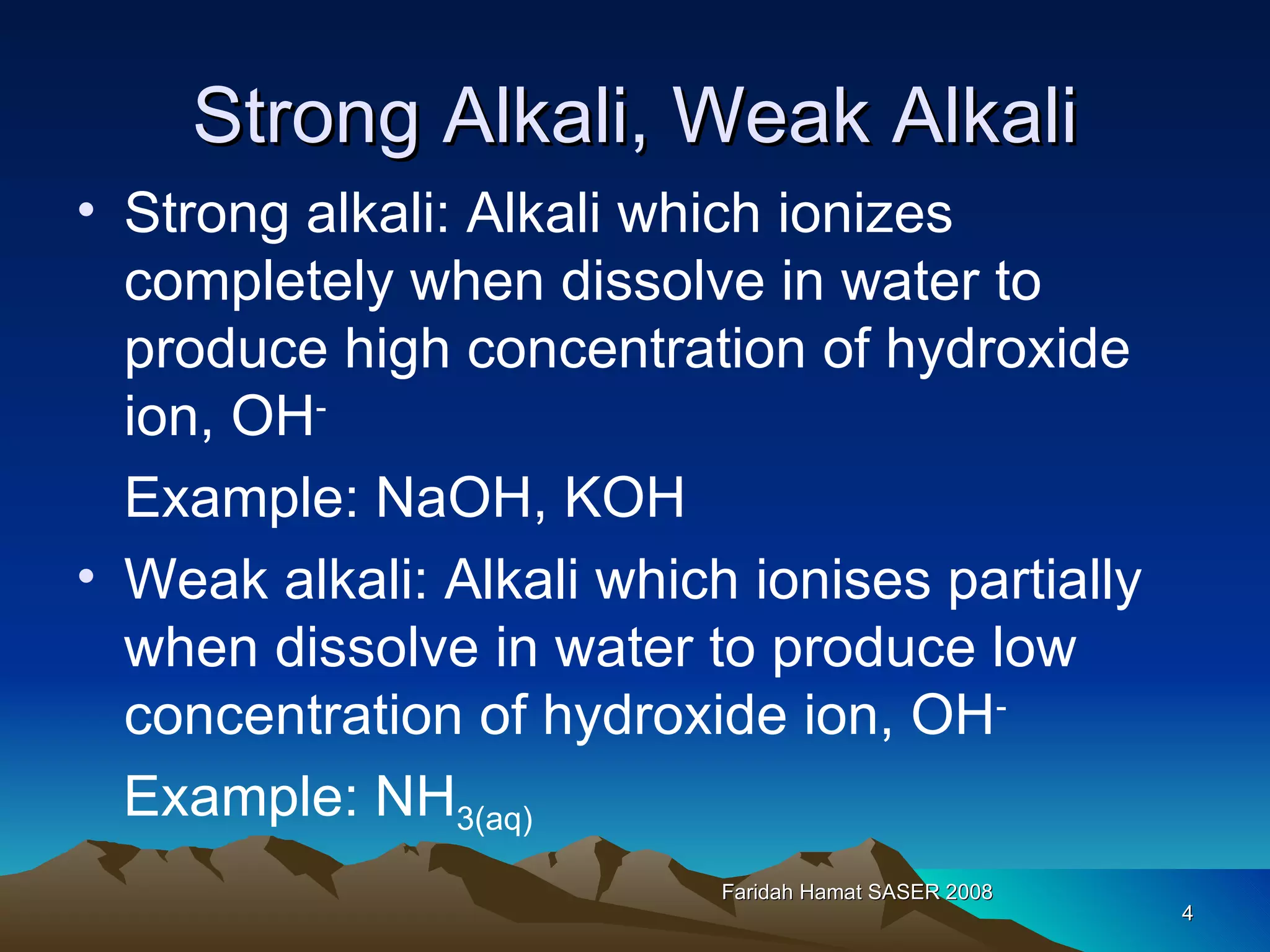 Strong Alkali, Weak Alkali

• Strong alkali: Alkali which ionizes completely when dissolve in water to produce high concentration of hydroxide ion, $OH^-$

Example: NaOH, KOH

• Weak alkali: Alkali which ionises partially when dissolve in water to produce low concentration of hydroxide ion, $OH^-$

Example: $NH_{3(aq)}$

Faridah Hamat SASER 2008

4